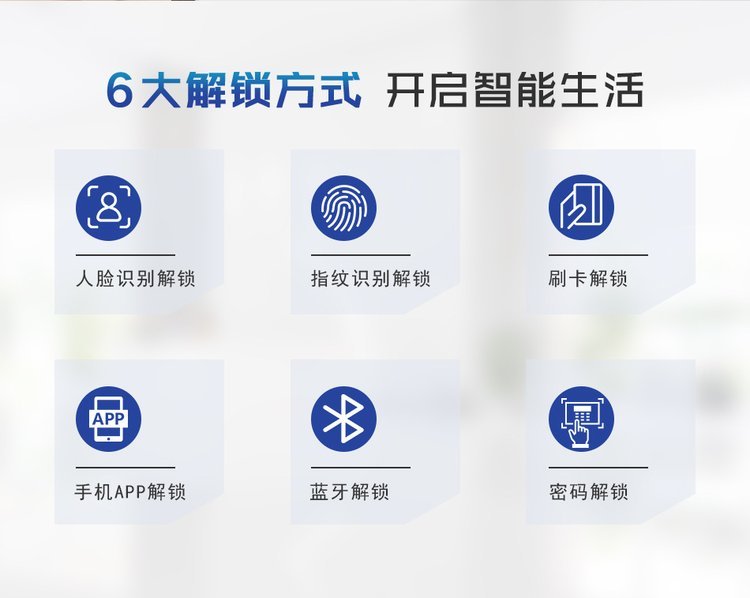 6大解锁方式 开启智能生活

人脸识别解锁

指纹识别解锁

刷卡解锁

APP

手机APP解锁

蓝牙解锁

密码解锁